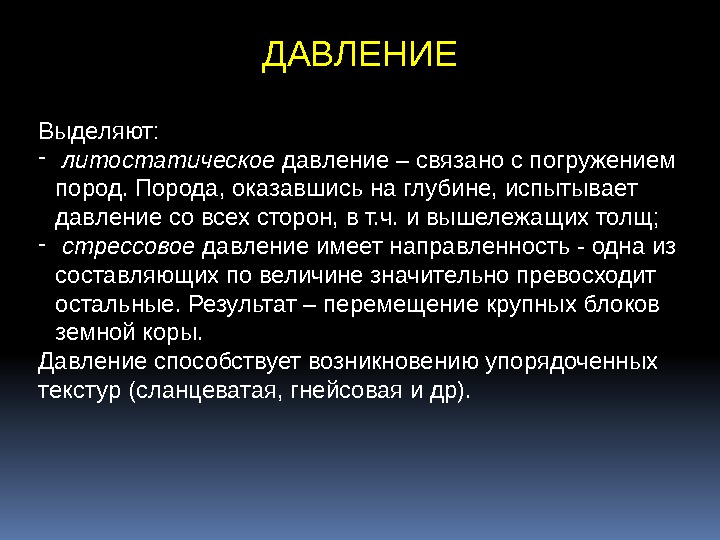 ДАВЛЕНИЕ

Выделяют:
- литостатическое давление – связано с погружением пород. Порода, оказавшись на глубине, испытывает давление со всех сторон, в т.ч. и вышележащих толщ;
- стрессовое давление имеет направленность - одна из составляющих по величине значительно превосходит остальные. Результат – перемещение крупных блоков земной коры.
Давление способствует возникновению упорядоченных текстур (сланцеватая, гнейсовая и др).